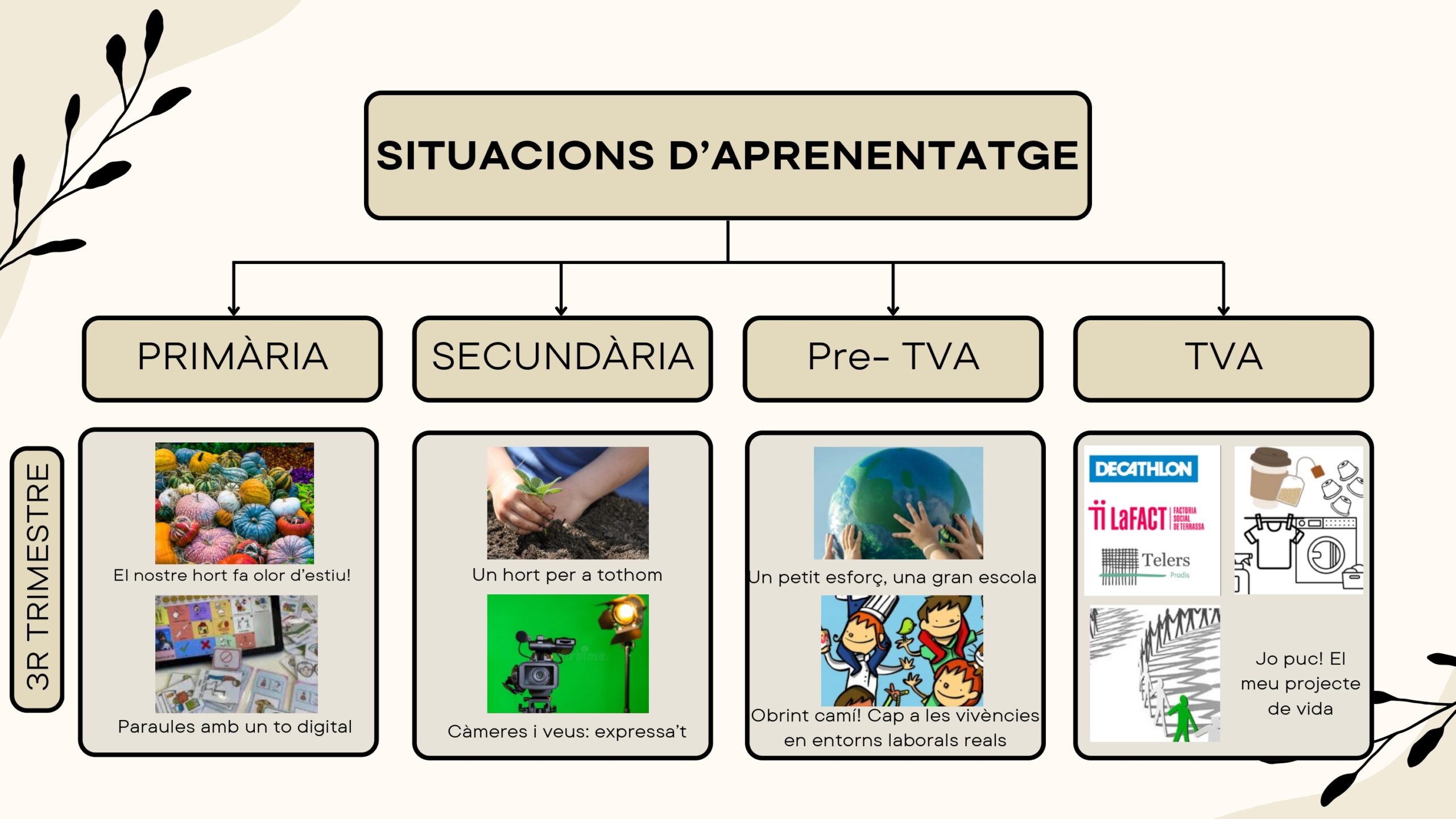 SITUACIONS D'APRENENTATGE

PRIMÀRIA

SECUNDÀRIA

Pre- TVA

TVA

3R TRIMESTRE

El nostre hort fa olor d'estiu!

Paraules amb un to digital

Un hort per a tothom

Càmeres i veus: expressa't

Un petit esforç, una gran escola

Obrint camí! Cap a les vivències en entorns laborals reals

DECATHLON

LaFACT FACTORIA SOCIAL DE TERRASSA

Telers Prodis

Jo puc! El meu projecte de vida